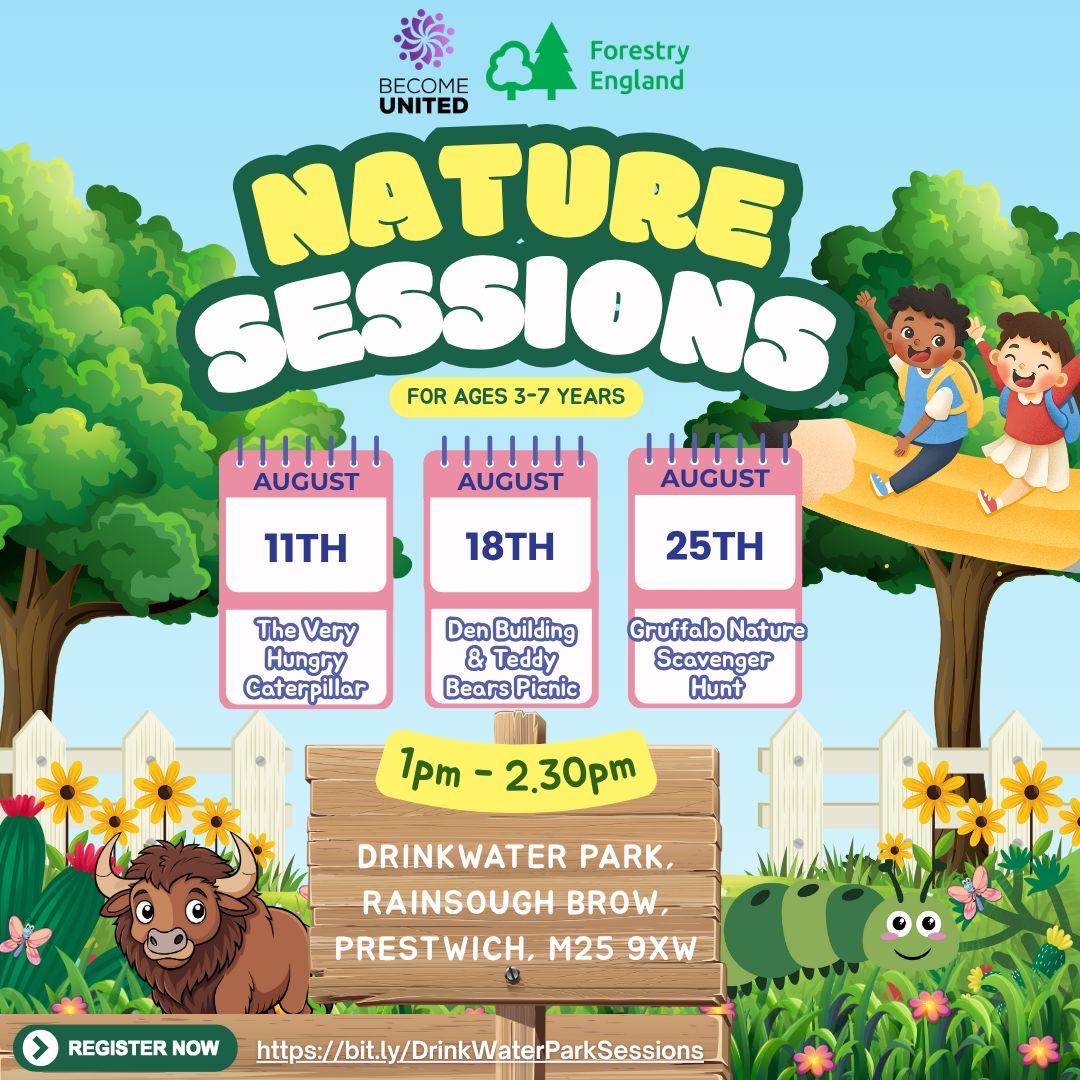 BECOME UNITED

Forestry England

NATURE SESSIONS

FOR AGES 3-7 YEARS

AUGUST
11TH
The Very Hungry Caterpillar

AUGUST
18TH
Den Building & Teddy Bears Picnic

AUGUST
25TH
Gruffalo Nature Scavenger Hunt

1pm - 2.30pm

DRINKWATER PARK, RAINSOUGH BROW, PRESTWICH, M25 9XW

REGISTER NOW

https://bit.ly/DrinkWaterParkSessions